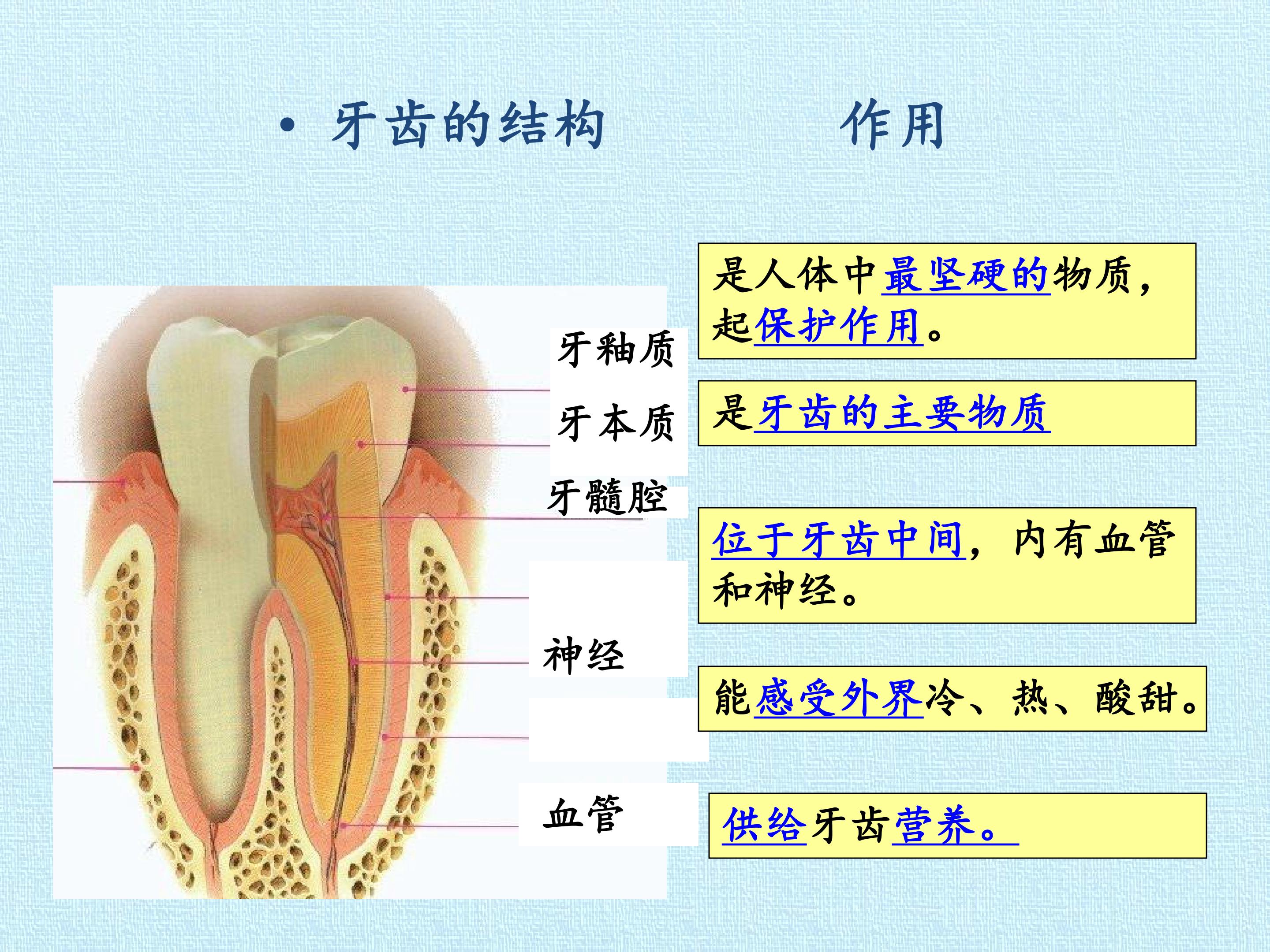 • 牙齿的结构 作用

牙釉质

牙本质

牙髓腔

神经

血管

是人体中最坚硬的物质，起保护作用。

是牙齿的主要物质

位于牙齿中间，内有血管和神经。

能感受外界冷、热、酸甜。

供给牙齿营养。